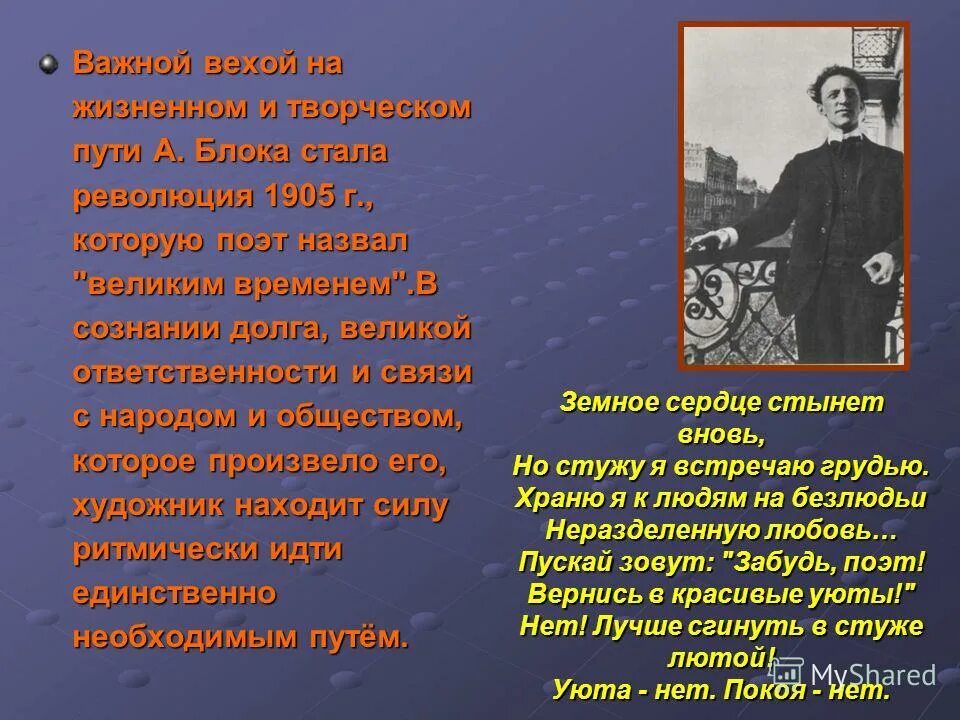 Важной вехой на жизненном и творческом пути А. Блока стала революция 1905 г., которую поэт назвал "великим временем".В сознании долга, великой ответственности и связи с народом и обществом, которое произвело его, художник находит силу ритмически идти единственно необходимым путём.

Земное сердце стынет вновь,
Но стужу я встречаю грудью.
Храню я к людям на безлюдьи
Неразделенную любовь…
Пускай зовут: "Забудь, поэт!
Вернись в красивые уюты!"
Нет! Лучше сгинуть в стуже лютой!
Уюта - нет. Покоя - нет.

MyShared